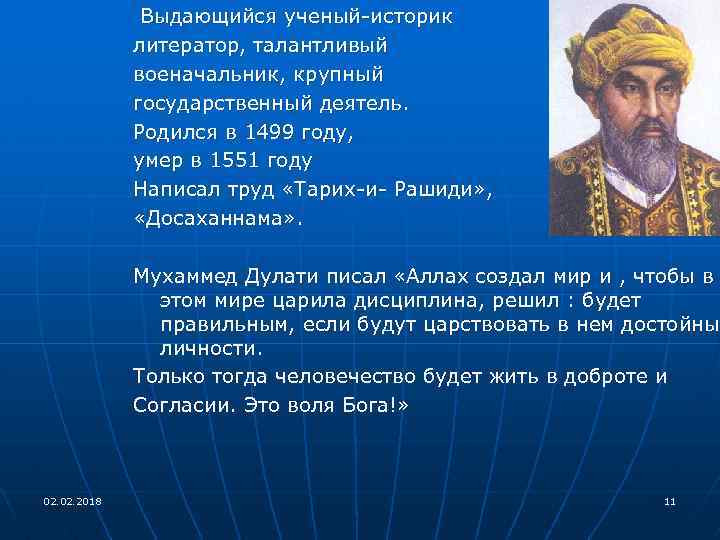 Выдающийся ученый-историк литератор, талантливый военачальник, крупный государственный деятель. Родился в 1499 году, умер в 1551 году Написал труд «Тарих-и- Рашиди», «Досаханнама».

Мухаммед Дулати писал «Аллах создал мир и , чтобы в этом мире царила дисциплина, решил : будет правильным, если будут царствовать в нем достойны личности.

Только тогда человечество будет жить в доброте и Согласии. Это воля Бога!»

02.02.2018

11